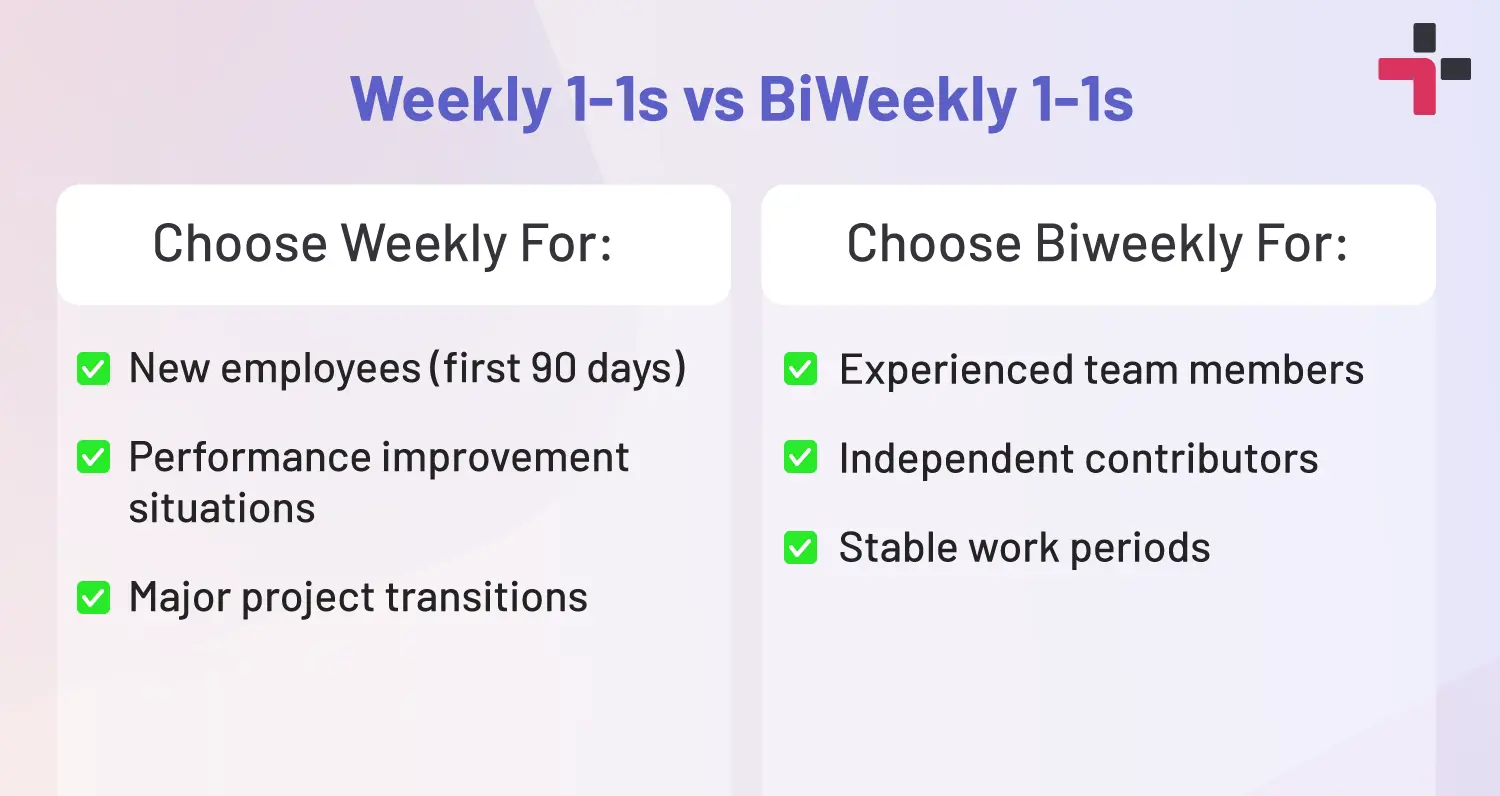 Weekly 1-1s vs BiWeekly 1-1s

Choose Weekly For:

New employees (first 90 days)

Performance improvement situations

Major project transitions

Choose Biweekly For:

Experienced team members

Independent contributors

Stable work periods